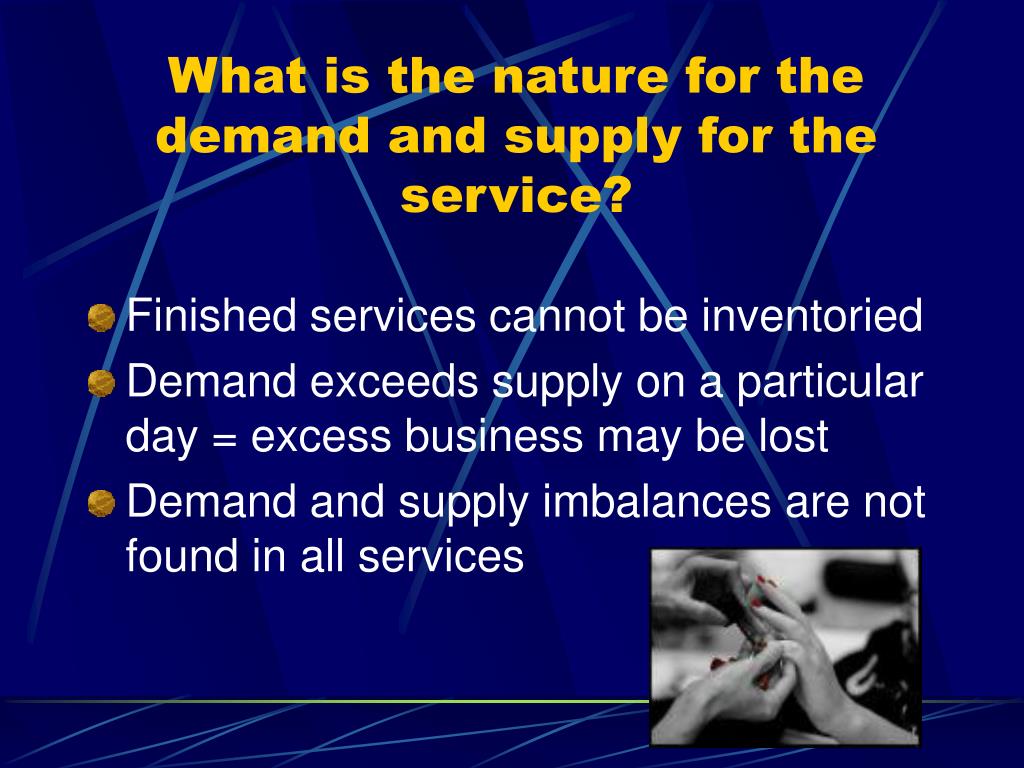 What is the nature for the demand and supply for the service?

- Finished services cannot be inventoried
- Demand exceeds supply on a particular day = excess business may be lost
- Demand and supply imbalances are not found in all services